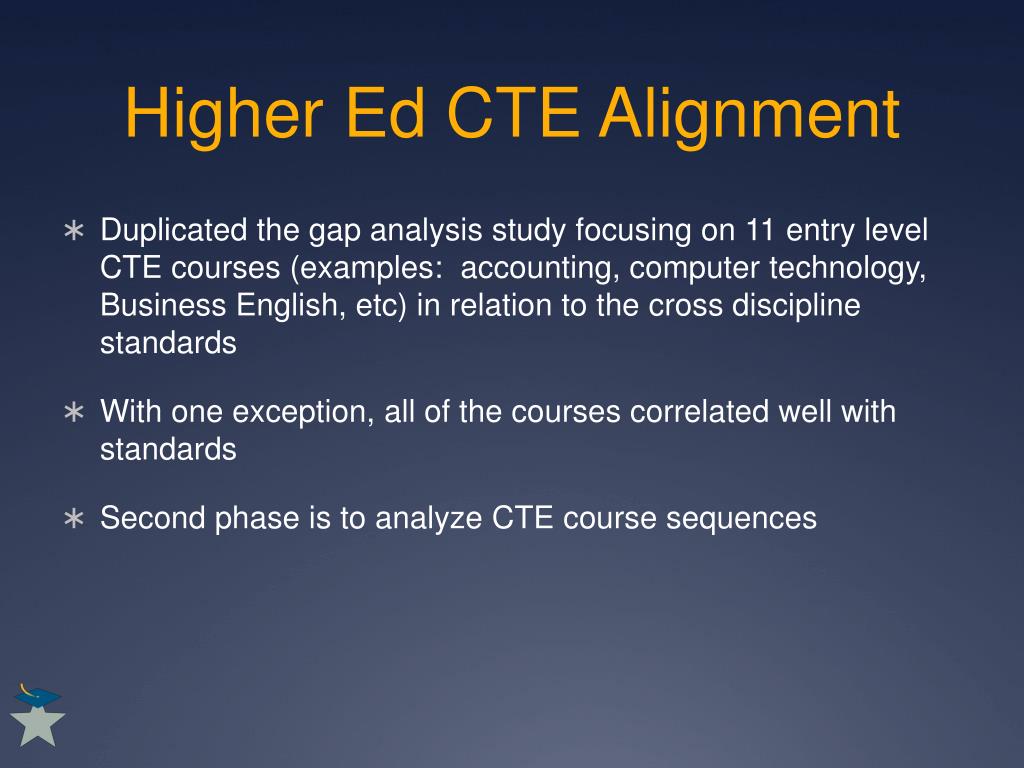 Higher Ed CTE Alignment

∗ Duplicated the gap analysis study focusing on 11 entry level CTE courses (examples:  accounting, computer technology, Business English, etc) in relation to the cross discipline standards

∗ With one exception, all of the courses correlated well with standards

∗ Second phase is to analyze CTE course sequences